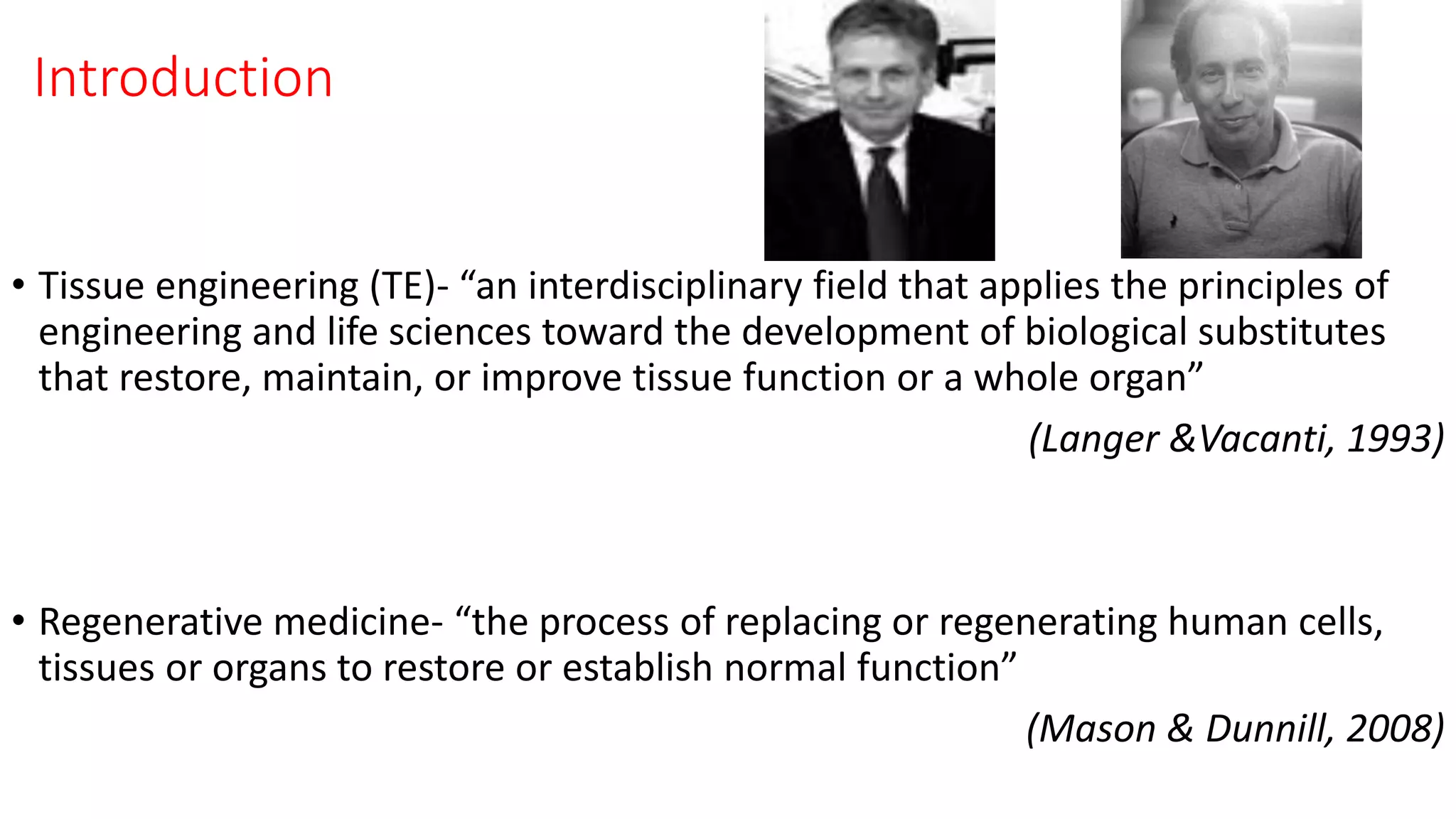 Introduction

• Tissue engineering (TE)- “an interdisciplinary field that applies the principles of engineering and life sciences toward the development of biological substitutes that restore, maintain, or improve tissue function or a whole organ”

(Langer &Vacanti, 1993)

• Regenerative medicine- “the process of replacing or regenerating human cells, tissues or organs to restore or establish normal function”

(Mason & Dunnill, 2008)